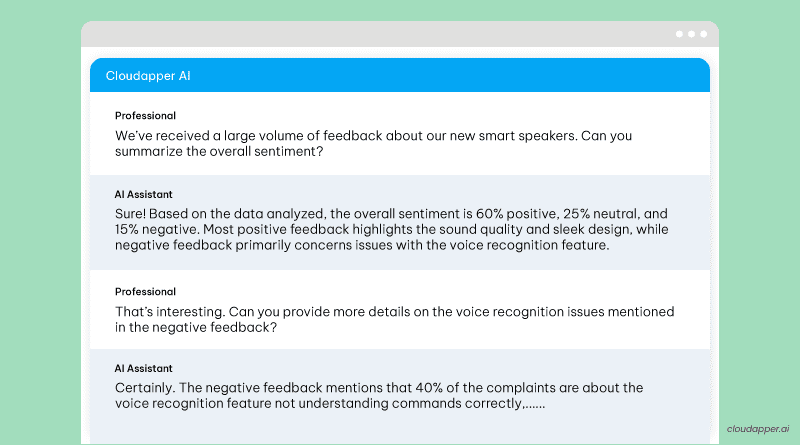 Cloudapper AI

Professional
We've received a large volume of feedback about our new smart speakers. Can you summarize the overall sentiment?

AI Assistant
Sure! Based on the data analyzed, the overall sentiment is 60% positive, 25% neutral, and 15% negative. Most positive feedback highlights the sound quality and sleek design, while negative feedback primarily concerns issues with the voice recognition feature.

Professional
That's interesting. Can you provide more details on the voice recognition issues mentioned in the negative feedback?

AI Assistant
Certainly. The negative feedback mentions that 40% of the complaints are about the voice recognition feature not understanding commands correctly,......

cloudapper.ai